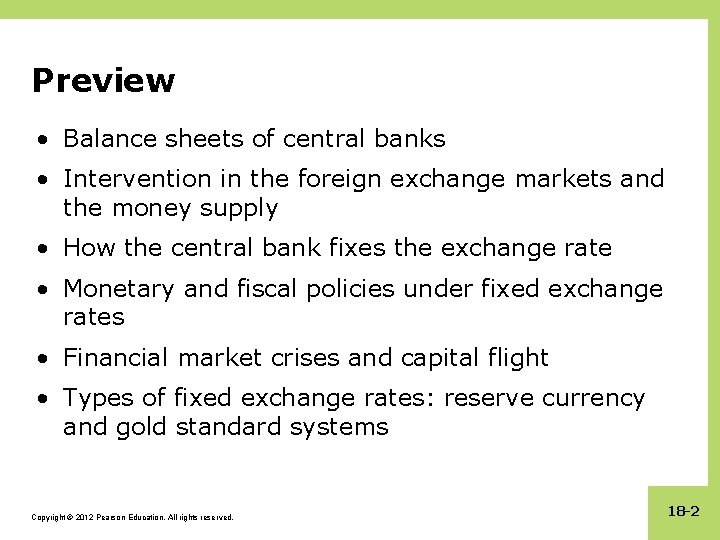 Preview

• Balance sheets of central banks

• Intervention in the foreign exchange markets and the money supply

• How the central bank fixes the exchange rate

• Monetary and fiscal policies under fixed exchange rates

• Financial market crises and capital flight

• Types of fixed exchange rates: reserve currency and gold standard systems

Copyright © 2012 Pearson Education. All rights reserved.

18-2